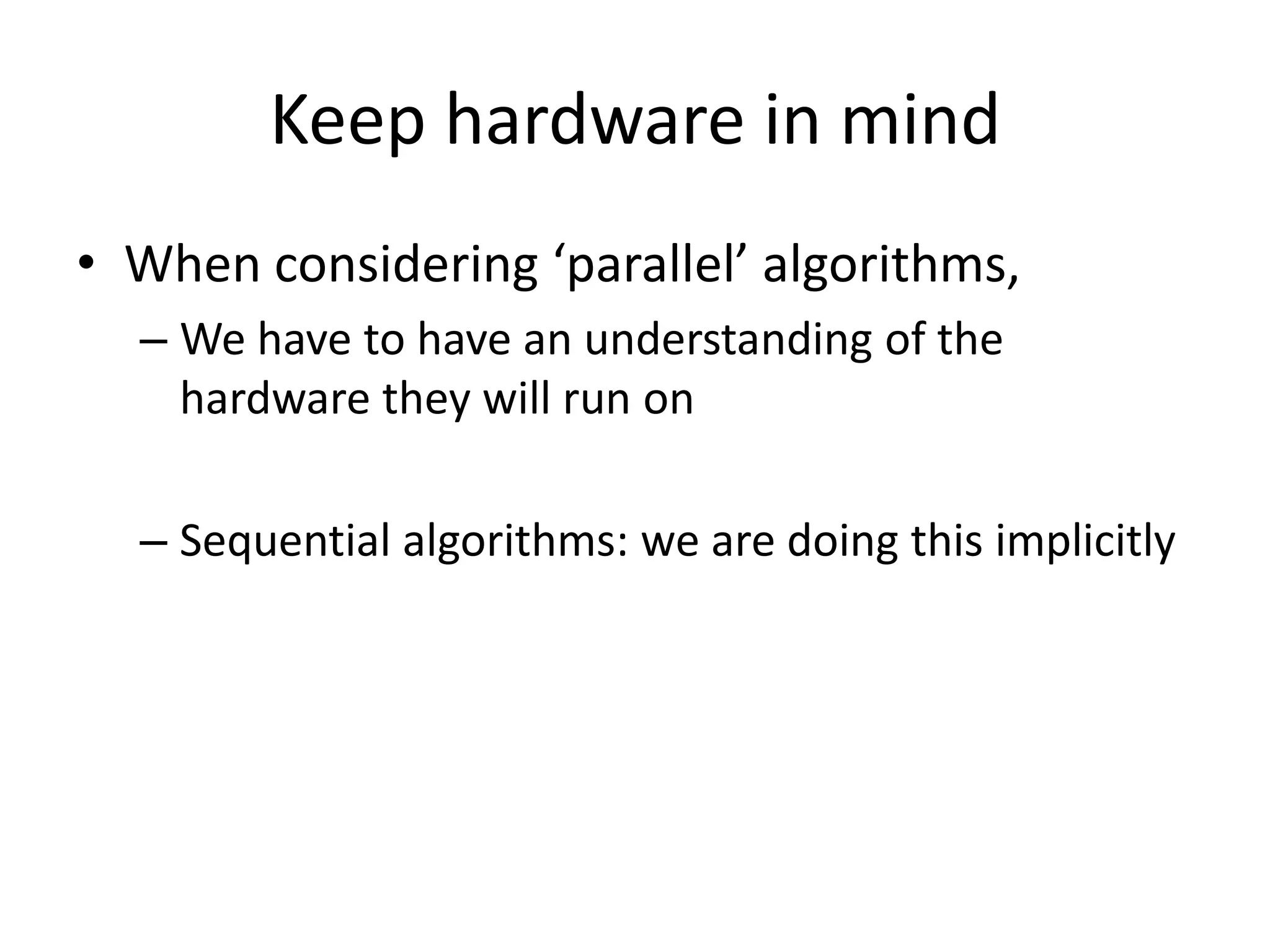 Keep hardware in mind

• When considering ‘parallel’ algorithms,
– We have to have an understanding of the hardware they will run on

– Sequential algorithms: we are doing this implicitly